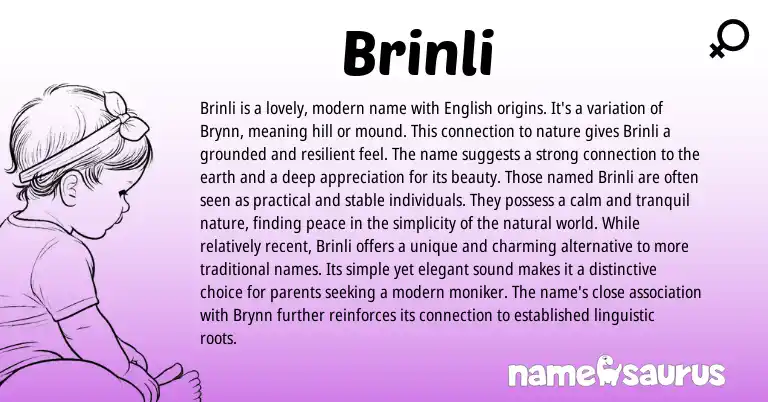 Brinli

Brinli is a lovely, modern name with English origins. It's a variation of Brynn, meaning hill or mound. This connection to nature gives Brinli a grounded and resilient feel. The name suggests a strong connection to the earth and a deep appreciation for its beauty. Those named Brinli are often seen as practical and stable individuals. They possess a calm and tranquil nature, finding peace in the simplicity of the natural world. While relatively recent, Brinli offers a unique and charming alternative to more traditional names. Its simple yet elegant sound makes it a distinctive choice for parents seeking a modern moniker. The name's close association with Brynn further reinforces its connection to established linguistic roots.

namesaurus